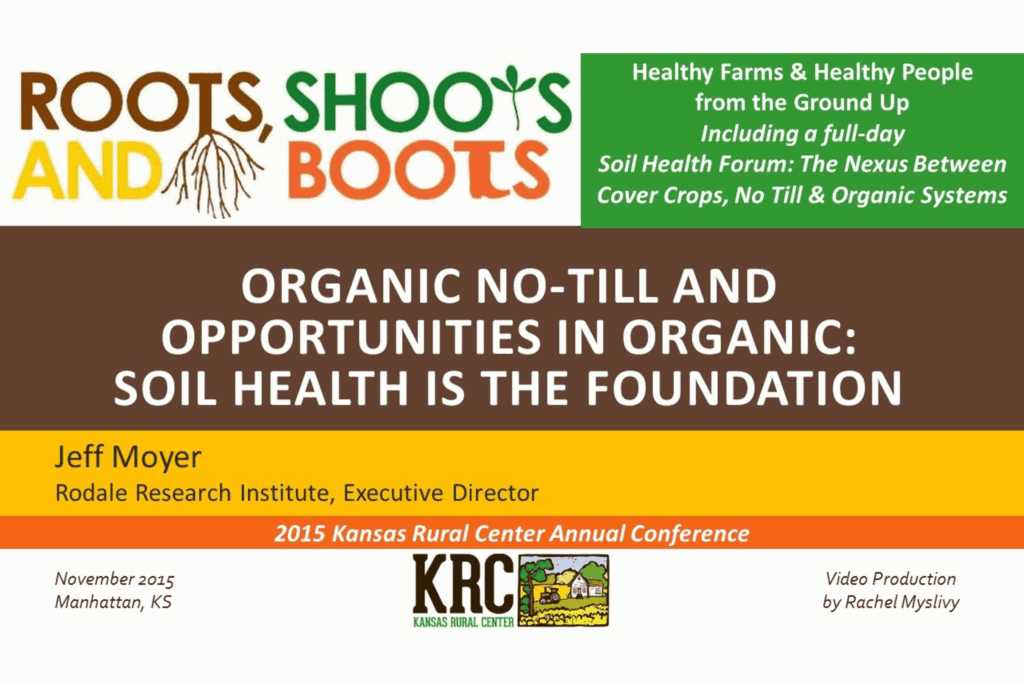 ROOTS, SHOOTS AND BOOTS

Healthy Farms & Healthy People from the Ground Up
Including a full-day
Soil Health Forum: The Nexus Between Cover Crops, No Till & Organic Systems

ORGANIC NO-TILL AND OPPORTUNITIES IN ORGANIC: SOIL HEALTH IS THE FOUNDATION

Jeff Moyer
Rodale Research Institute, Executive Director

2015 Kansas Rural Center Annual Conference

November 2015
Manhattan, KS

KRC
KANSAS RURAL CENTER

Video Production
by Rachel Myslivy